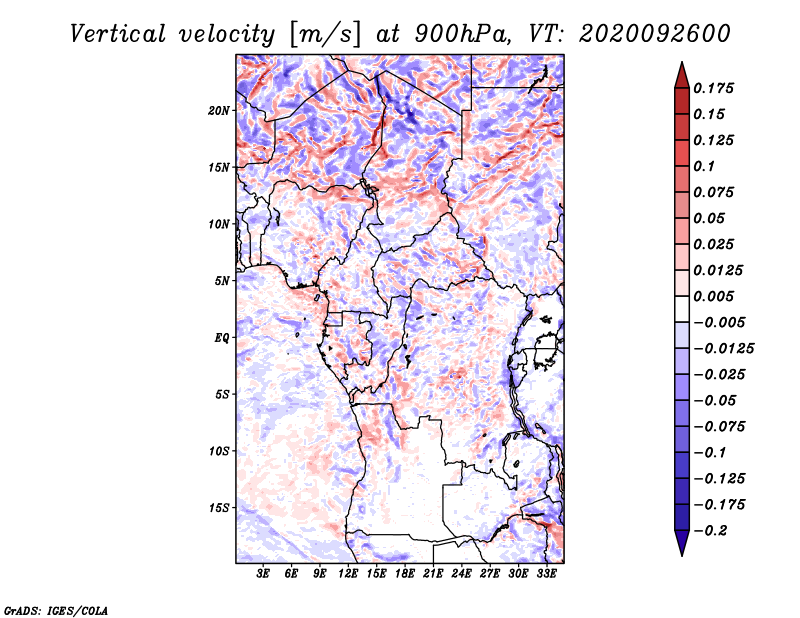 Vertical velocity [m/s] at 900hPa, VT: 2020092600

20N
15N
10N
5N
EQ
5S
10S
15S

3E 6E 9E 12E 15E 18E 21E 24E 27E 30E 33E

0.175
0.15
0.125
0.1
0.075
0.05
0.025
0.0125
0.005
−0.005
−0.0125
−0.025
−0.05
−0.075
−0.1
−0.125
−0.175
−0.2

GrADS: IGES/COLA